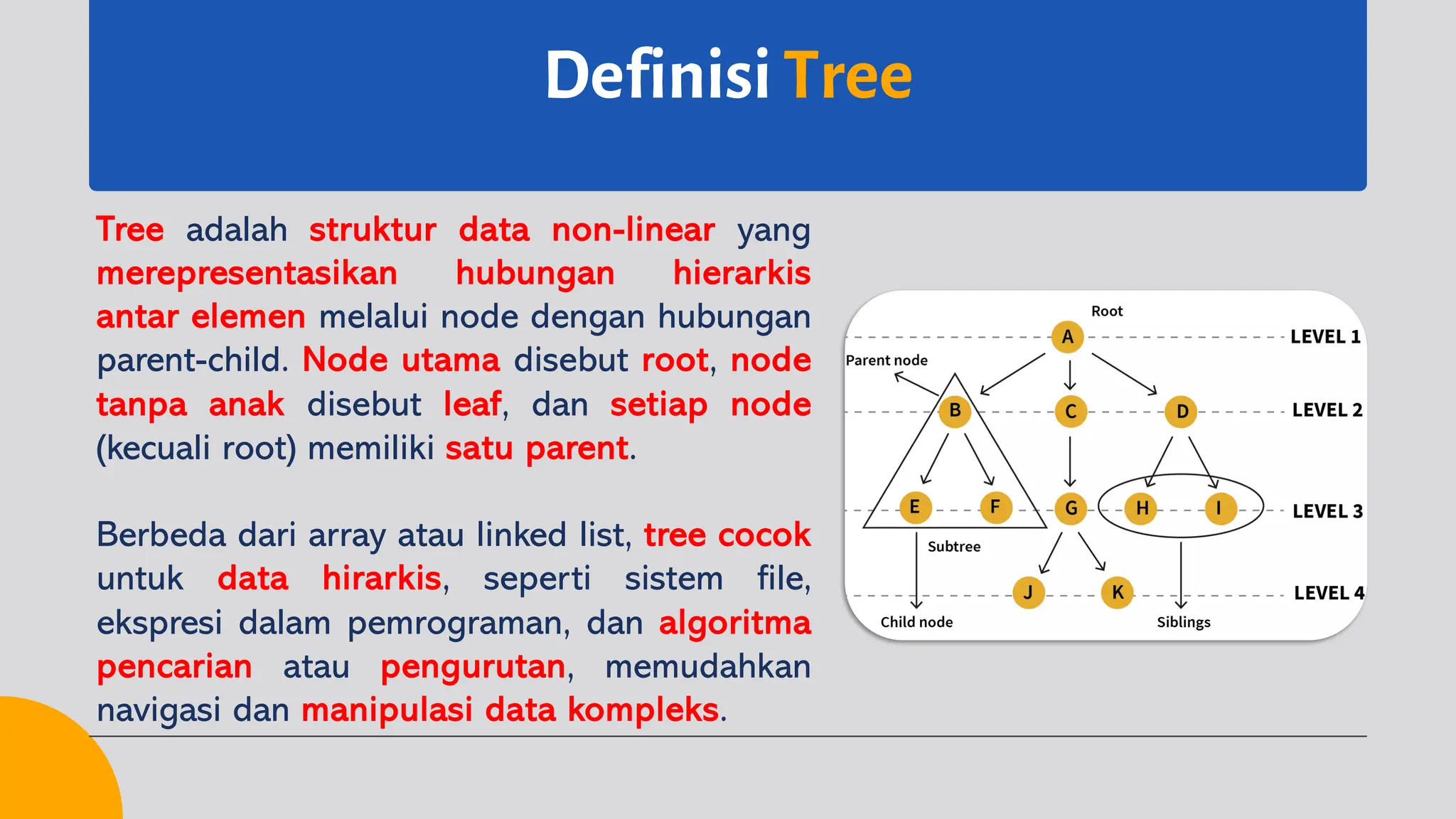 Definisi Tree

Tree adalah struktur data non-linear yang merepresentasikan hubungan hierarkis antar elemen melalui node dengan hubungan parent-child. Node utama disebut root, node tanpa anak disebut leaf, dan setiap node (kecuali root) memiliki satu parent.

Berbeda dari array atau linked list, tree cocok untuk data hirarkis, seperti sistem file, ekspresi dalam pemrograman, dan algoritma pencarian atau pengurutan, memudahkan navigasi dan manipulasi data kompleks.

Root
A
LEVEL 1
Parent node
B
C
D
LEVEL 2
E
F
G
H
I
LEVEL 3
Subtree
J
K
LEVEL 4
Child node
Siblings